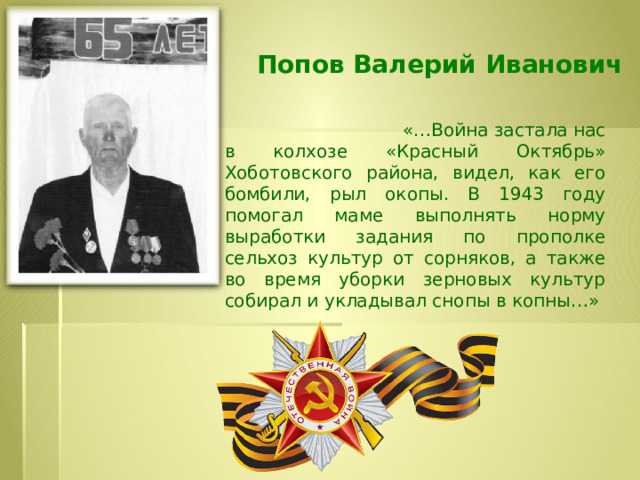 65 ЛЕТ

Попов Валерий Иванович

«…Война застала нас в колхозе «Красный Октябрь» Хоботовского района, видел, как его бомбили, рыл окопы. В 1943 году помогал маме выполнять норму выработки задания по прополке сельхоз культур от сорняков, а также во время уборки зерновых культур собирал и укладывал снопы в копны…»

ОТЕЧЕСТВЕННАЯ ВОЙНА